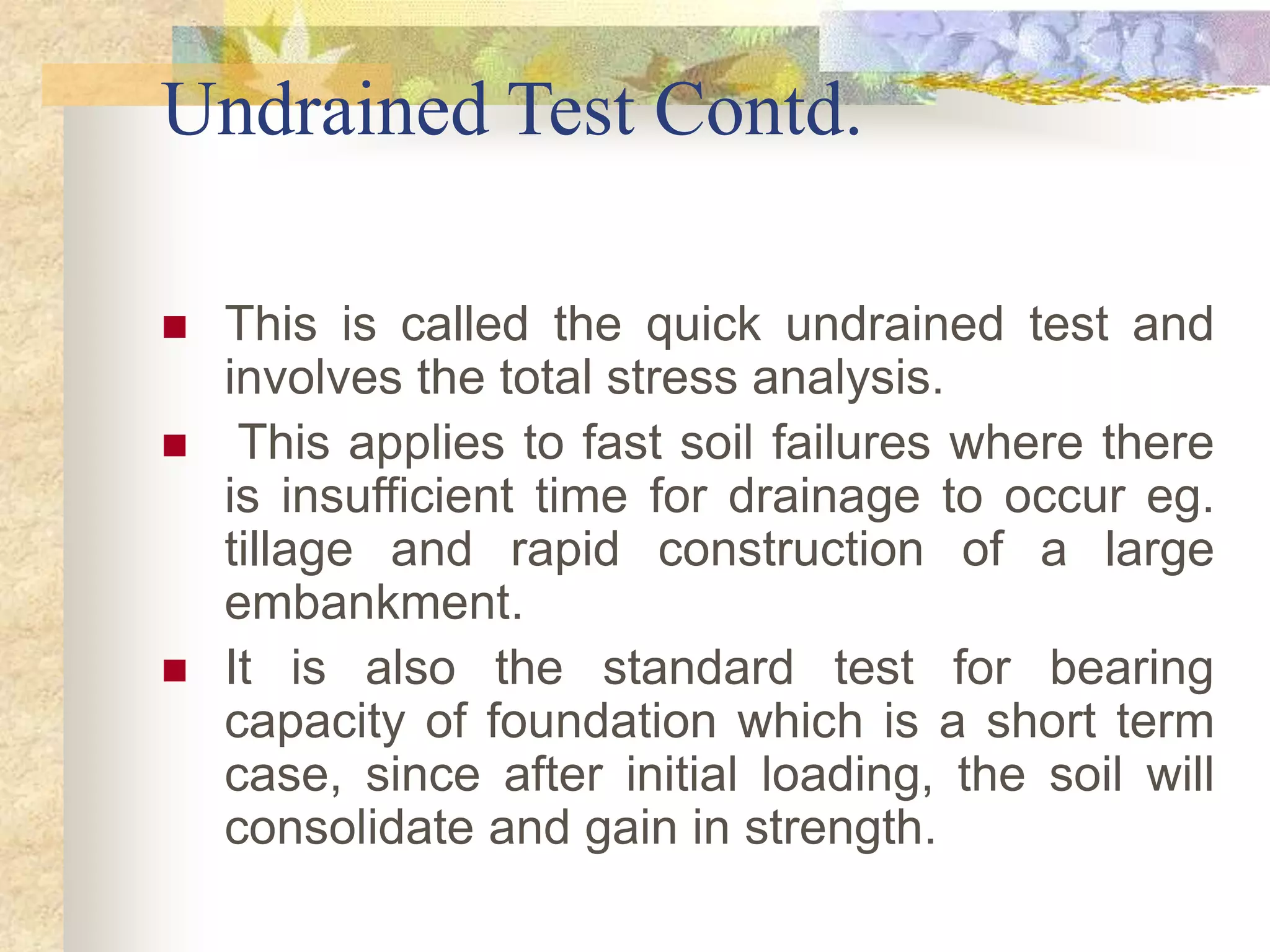 Undrained Test Contd.

■ This is called the quick undrained test and involves the total stress analysis.

■ This applies to fast soil failures where there is insufficient time for drainage to occur eg. tillage and rapid construction of a large embankment.

■ It is also the standard test for bearing capacity of foundation which is a short term case, since after initial loading, the soil will consolidate and gain in strength.